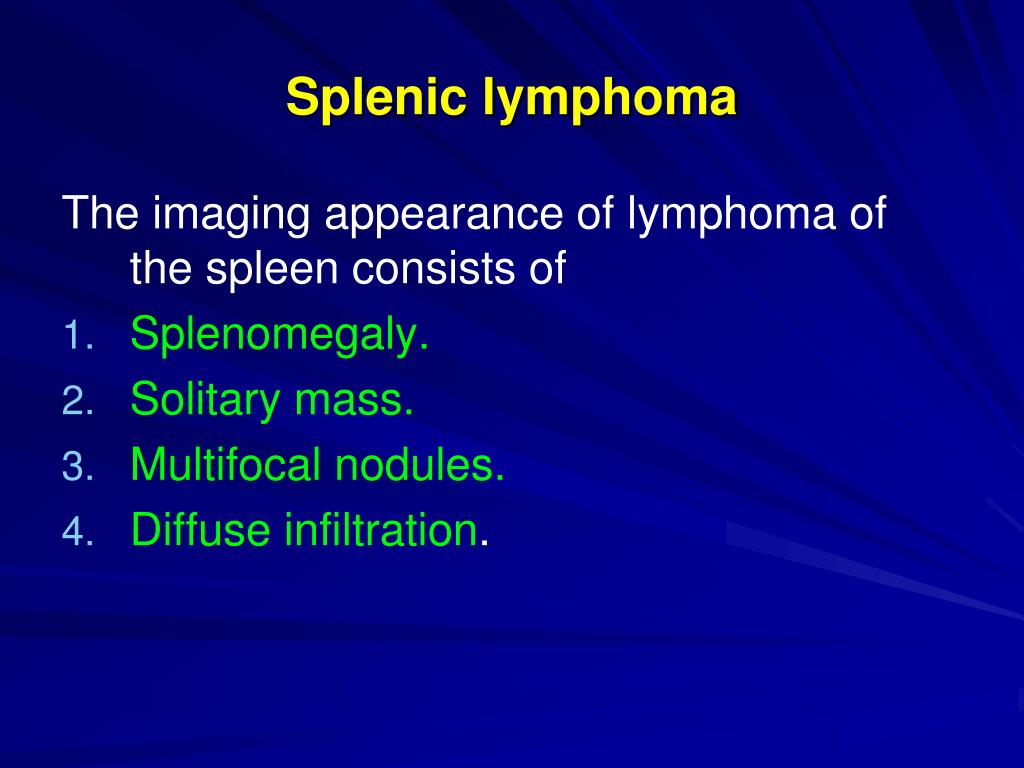 Splenic lymphoma

The imaging appearance of lymphoma of the spleen consists of

1. Splenomegaly.
2. Solitary mass.
3. Multifocal nodules.
4. Diffuse infiltration.